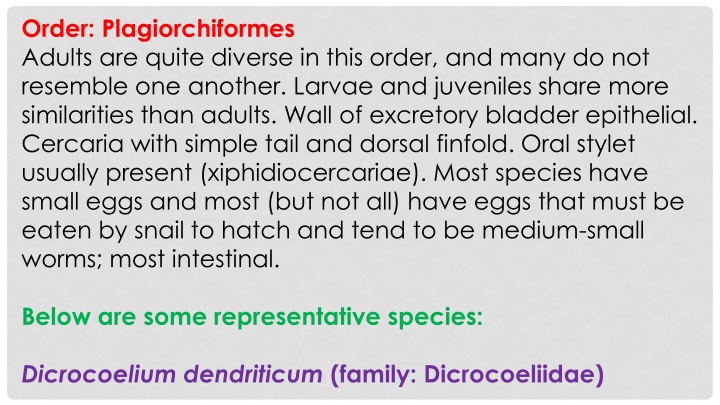 Order: Plagiorchiformes
Adults are quite diverse in this order, and many do not resemble one another. Larvae and juveniles share more similarities than adults. Wall of excretory bladder epithelial. Cercaria with simple tail and dorsal finfold. Oral stylet usually present (xiphidiocercariae). Most species have small eggs and most (but not all) have eggs that must be eaten by snail to hatch and tend to be medium-small worms; most intestinal.

Below are some representative species:

Dicrocoelium dendriticum (family: Dicrocoeliidae)